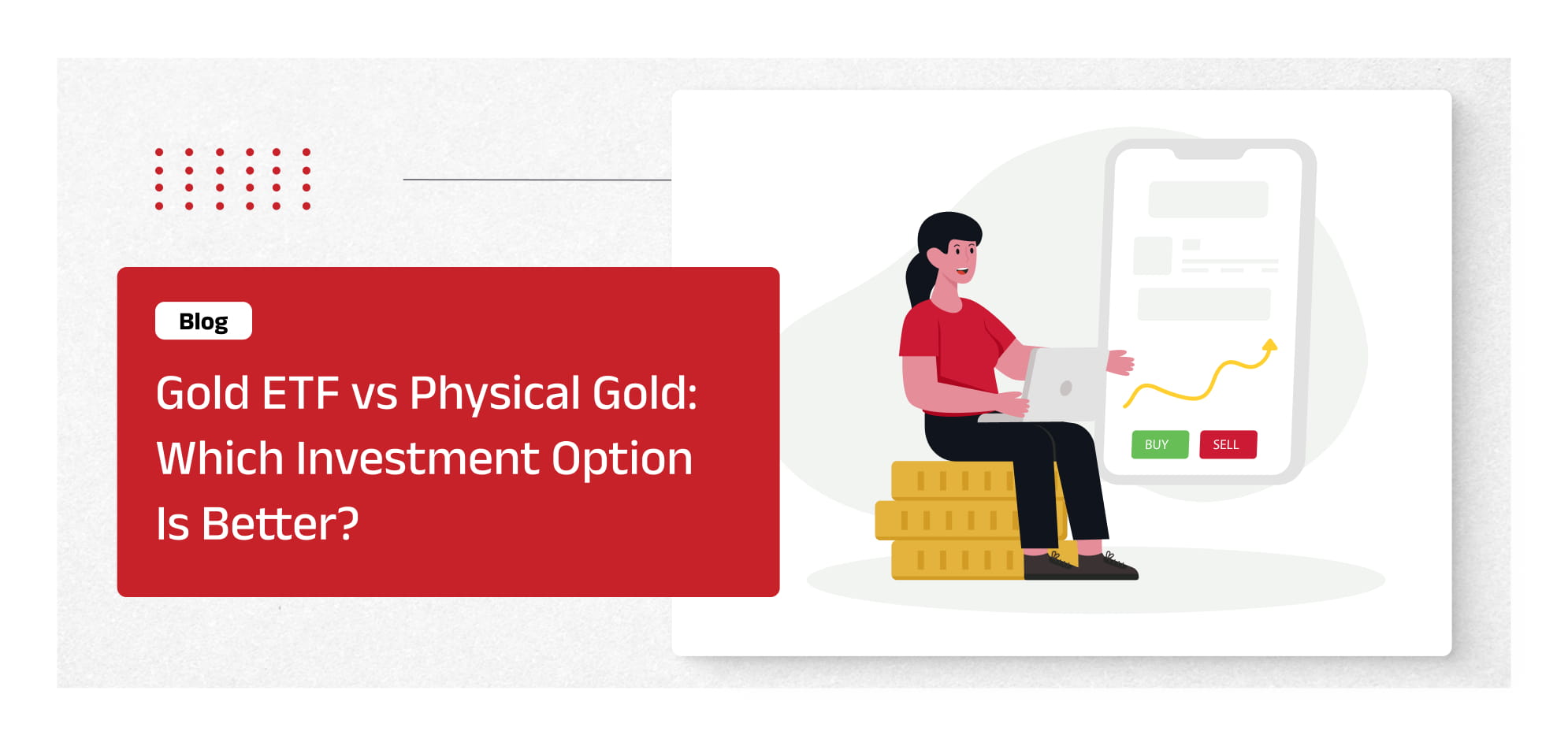 Blog

Gold ETF vs Physical Gold: Which Investment Option Is Better?

BUY

SELL